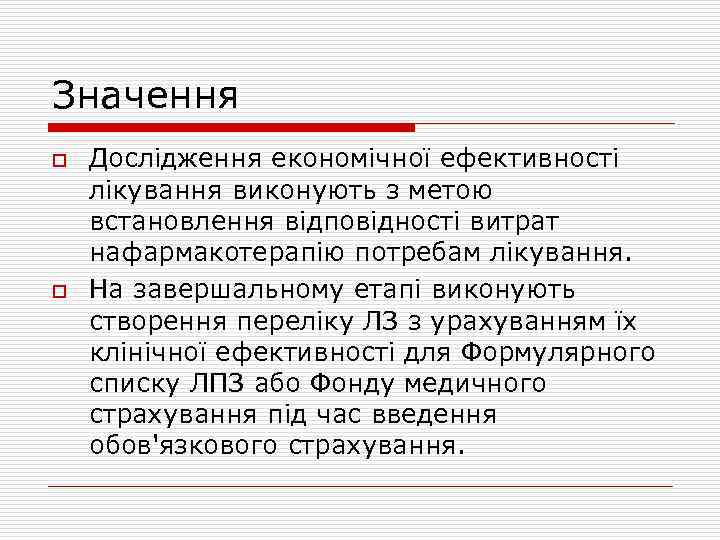 Значення

Дослідження економічної ефективності лікування виконують з метою встановлення відповідності витрат нафармакотерапію потребам лікування.

На завершальному етапі виконують створення переліку ЛЗ з урахуванням їх клінічної ефективності для Формулярного списку ЛПЗ або Фонду медичного страхування під час введення обов'язкового страхування.